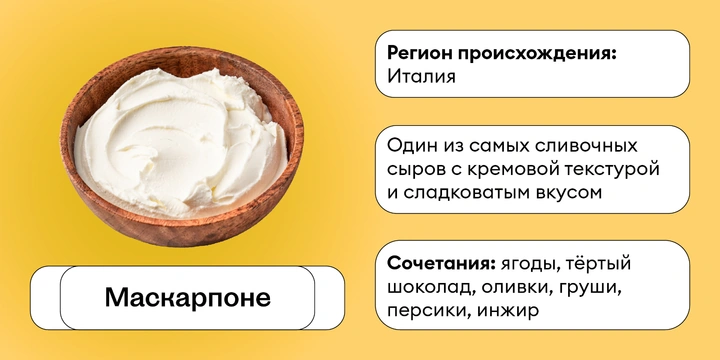 Маскарпоне

Регион происхождения: Италия

Один из самых сливочных сыров с кремовой текстурой и сладковатым вкусом

Сочетания: ягоды, тёртый шоколад, оливки, груши, персики, инжир